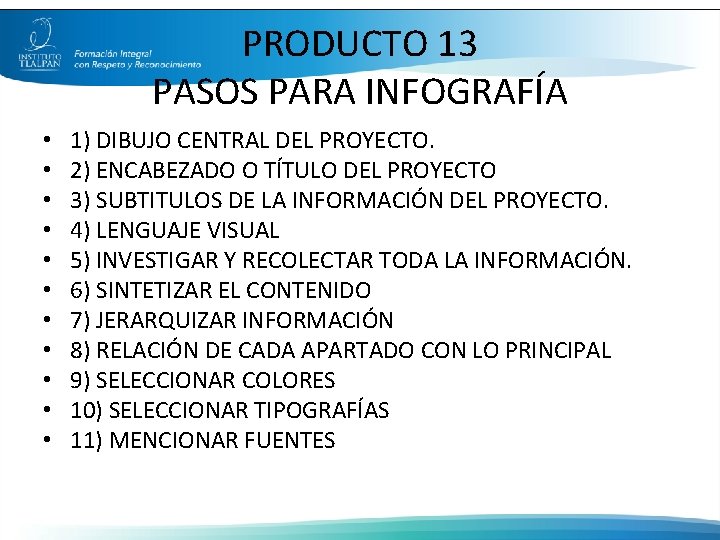 INSTITUTO TLALPAN
Formación Integral con Respeto y Reconocimiento

PRODUCTO 13
PASOS PARA INFOGRAFÍA

• 1) DIBUJO CENTRAL DEL PROYECTO.
• 2) ENCABEZADO O TÍTULO DEL PROYECTO
• 3) SUBTITULOS DE LA INFORMACIÓN DEL PROYECTO.
• 4) LENGUAJE VISUAL
• 5) INVESTIGAR Y RECOLECTAR TODA LA INFORMACIÓN.
• 6) SINTETIZAR EL CONTENIDO
• 7) JERARQUIZAR INFORMACIÓN
• 8) RELACIÓN DE CADA APARTADO CON LO PRINCIPAL
• 9) SELECCIONAR COLORES
• 10) SELECCIONAR TIPOGRAFÍAS
• 11) MENCIONAR FUENTES